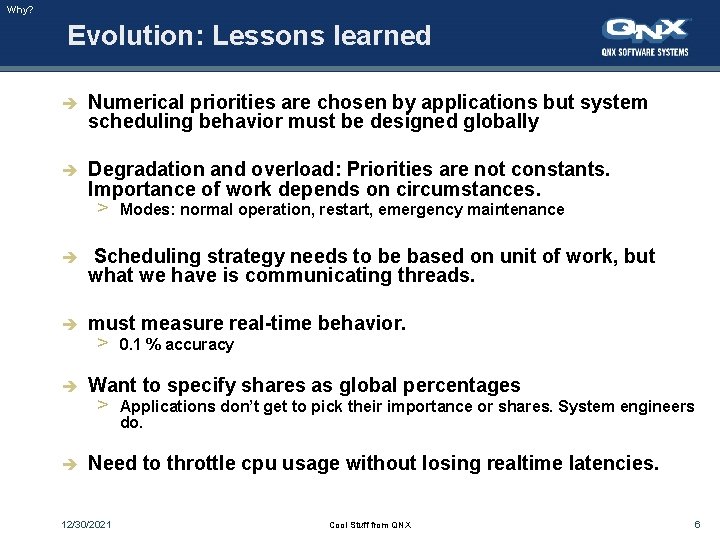 Why?

Evolution: Lessons learned

QNX
QNX SOFTWARE SYSTEMS

➔ Numerical priorities are chosen by applications but system scheduling behavior must be designed globally

➔ Degradation and overload: Priorities are not constants. Importance of work depends on circumstances.
> Modes: normal operation, restart, emergency maintenance

➔ Scheduling strategy needs to be based on unit of work, but what we have is communicating threads.

➔ must measure real-time behavior.
> 0.1 % accuracy

➔ Want to specify shares as global percentages
> Applications don't get to pick their importance or shares. System engineers do.

➔ Need to throttle cpu usage without losing realtime latencies.

12/30/2021 Cool Stuff from QNX 6